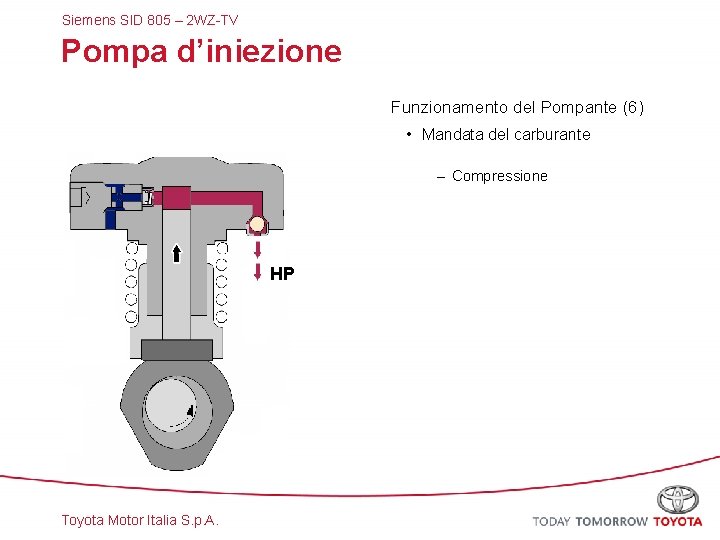 Siemens SID 805 – 2WZ-TV

Pompa d'iniezione

Funzionamento del Pompante (6)

• Mandata del carburante

– Compressione

HP

Toyota Motor Italia S.p.A.

TODAY TOMORROW TOYOTA